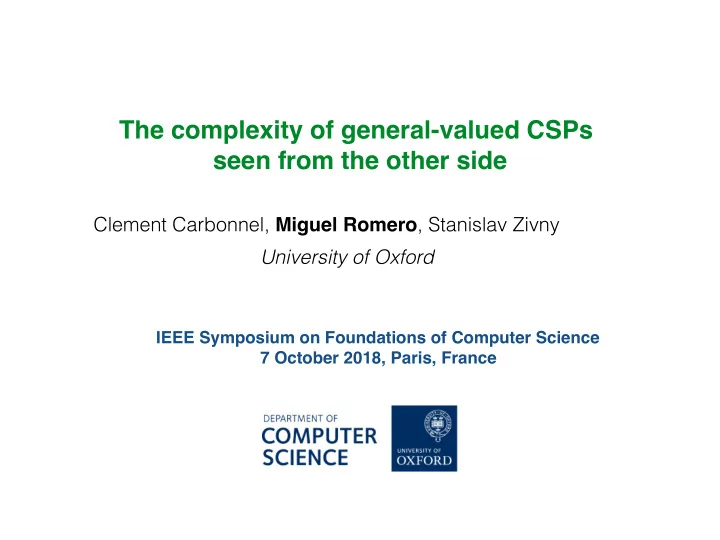 The complexity of general-valued CSPs seen from the other side

Clement Carbonnel, Miguel Romero, Stanislav Zivny

University of Oxford

IEEE Symposium on Foundations of Computer Science
7 October 2018, Paris, France

DEPARTMENT OF
COMPUTER
SCIENCE

UNIVERSITY OF
OXFORD